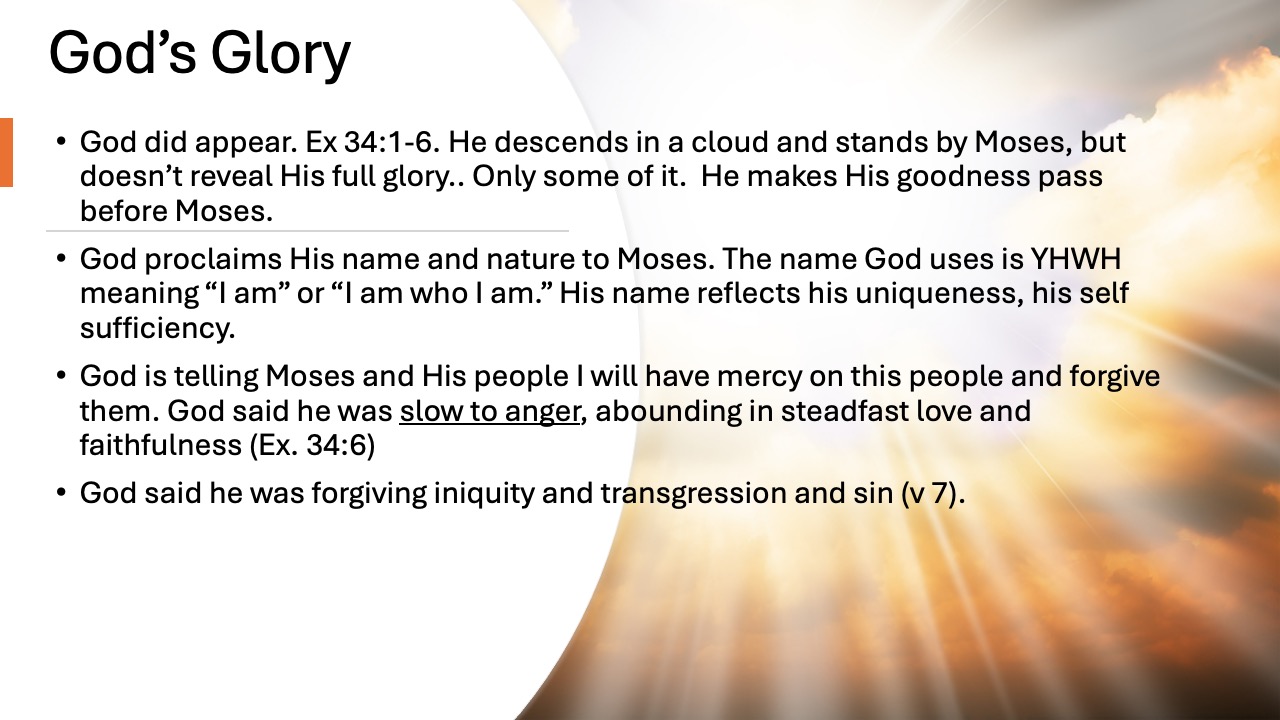 God’s Glory

• God did appear. Ex 34:1-6. He descends in a cloud and stands by Moses, but doesn’t reveal His full glory.. Only some of it. He makes His goodness pass before Moses.

• God proclaims His name and nature to Moses. The name God uses is YHWH meaning “I am” or “I am who I am.” His name reflects his uniqueness, his self sufficiency.

• God is telling Moses and His people I will have mercy on this people and forgive them. God said he was slow to anger, abounding in steadfast love and faithfulness (Ex. 34:6)

• God said he was forgiving iniquity and transgression and sin (v 7).